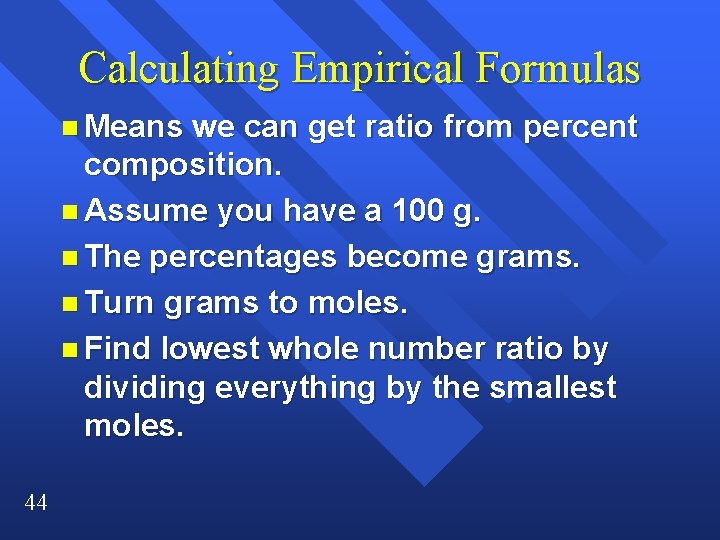 Calculating Empirical Formulas

Means we can get ratio from percent composition.

Assume you have a 100 g.

The percentages become grams.

Turn grams to moles.

Find lowest whole number ratio by dividing everything by the smallest moles.

44